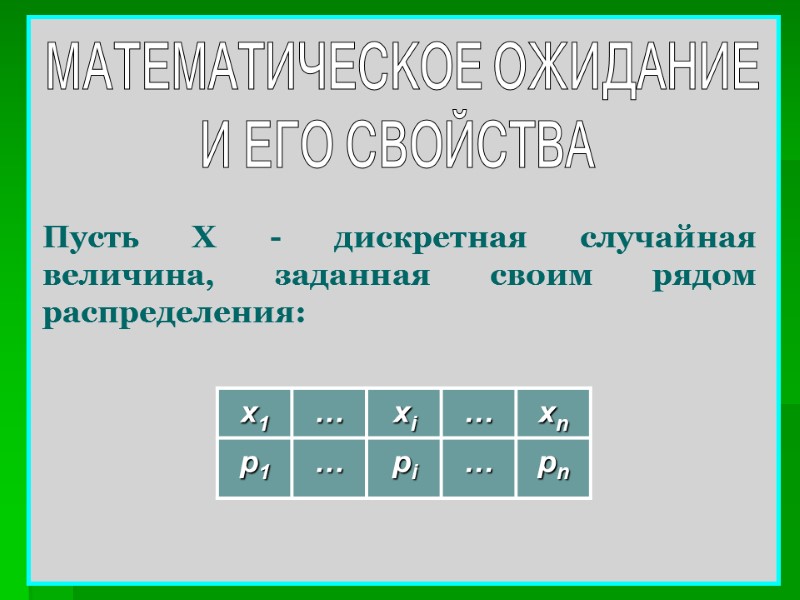 МАТЕМАТИЧЕСКОЕ ОЖИДАНИЕ И ЕГО СВОЙСТВА

Пусть Х - дискретная случайная величина, заданная своим рядом распределения:

| $x_1$ | … | $x_i$ | … | $x_n$ |
|---|---|---|---|---|
| $p_1$ | … | $p_i$ | … | $p_n$ |